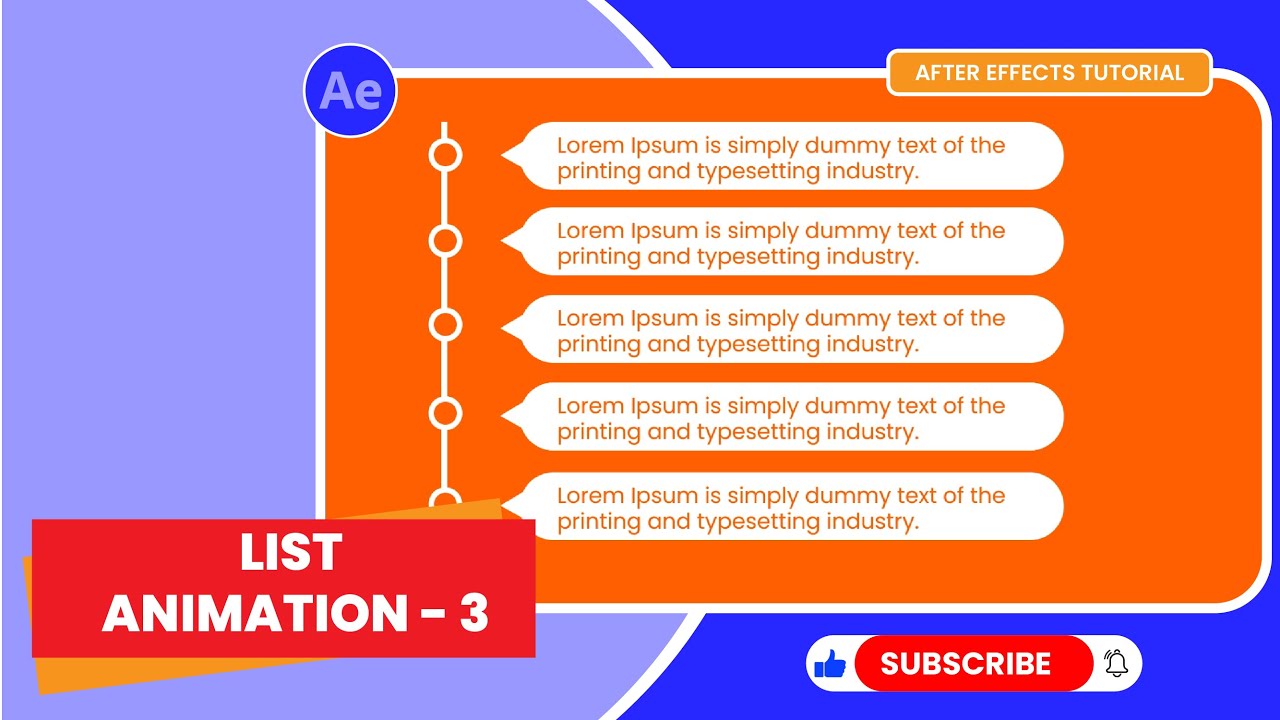 Ae

AFTER EFFECTS TUTORIAL

Lorem Ipsum is simply dummy text of the printing and typesetting industry.

Lorem Ipsum is simply dummy text of the printing and typesetting industry.

Lorem Ipsum is simply dummy text of the printing and typesetting industry.

Lorem Ipsum is simply dummy text of the printing and typesetting industry.

Lorem Ipsum is simply dummy text of the printing and typesetting industry.

LIST ANIMATION - 3

SUBSCRIBE